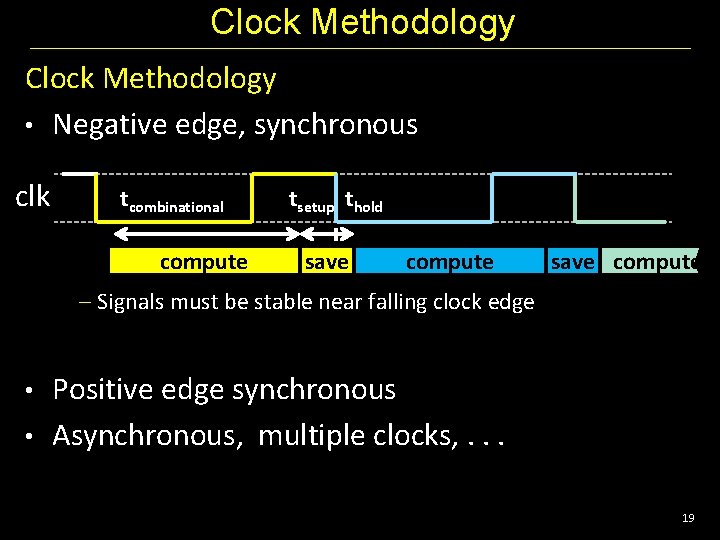 Clock Methodology

Clock Methodology

• Negative edge, synchronous

clk $t_{combinational}$ $t_{setup}$ $t_{hold}$

compute save compute save compute

– Signals must be stable near falling clock edge

• Positive edge synchronous

• Asynchronous, multiple clocks, . . .

19